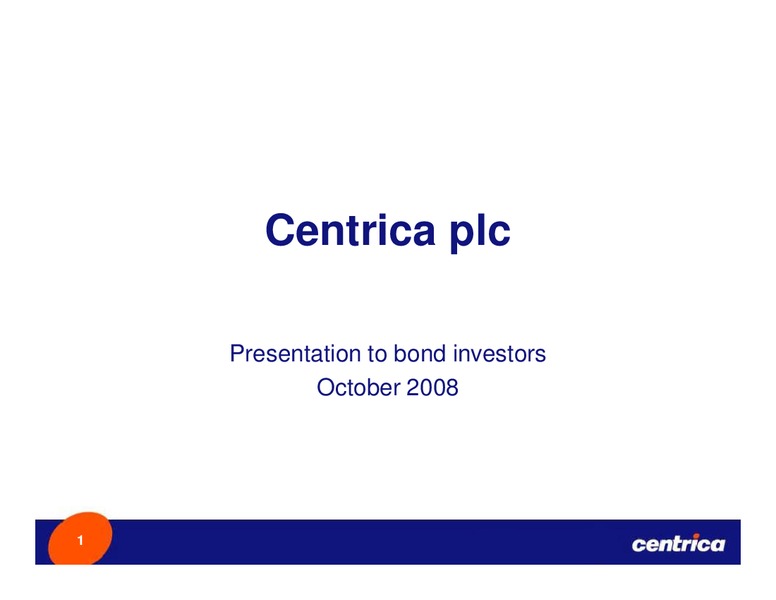 Centrica plc

Presentation to bond investors
October 2008

1

centrica